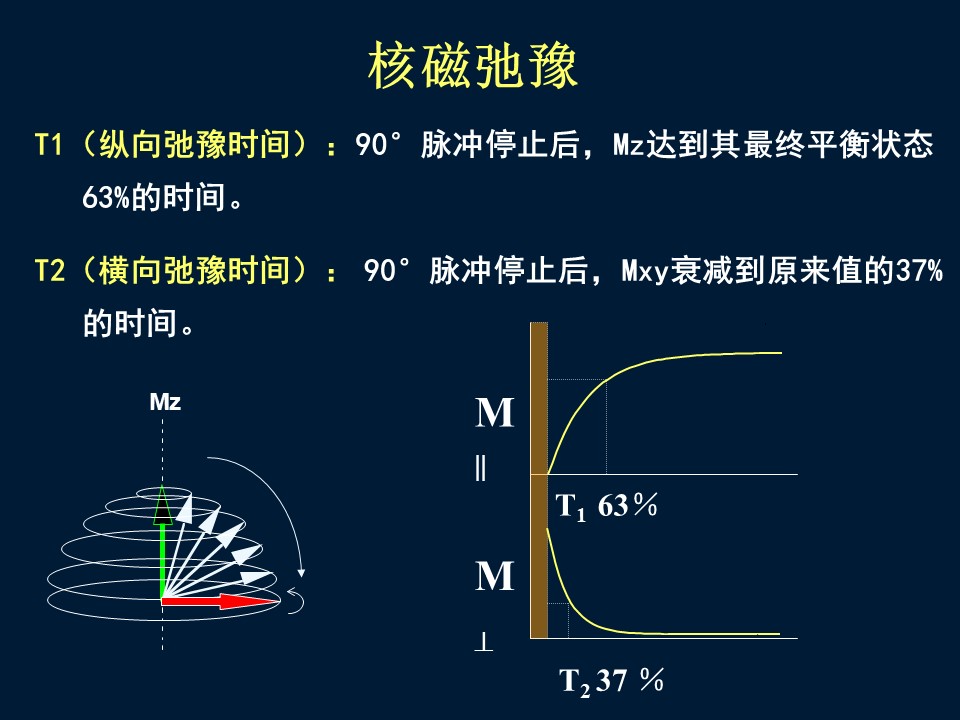 核磁弛豫

T1（纵向弛豫时间）：90°脉冲停止后，Mz达到其最终平衡状态63%的时间。

T2（横向弛豫时间）： 90°脉冲停止后，Mxy衰减到原来值的37%的时间。

Mz

M
∥

$T_1$ 63％

M
⊥

$T_2$ 37 ％